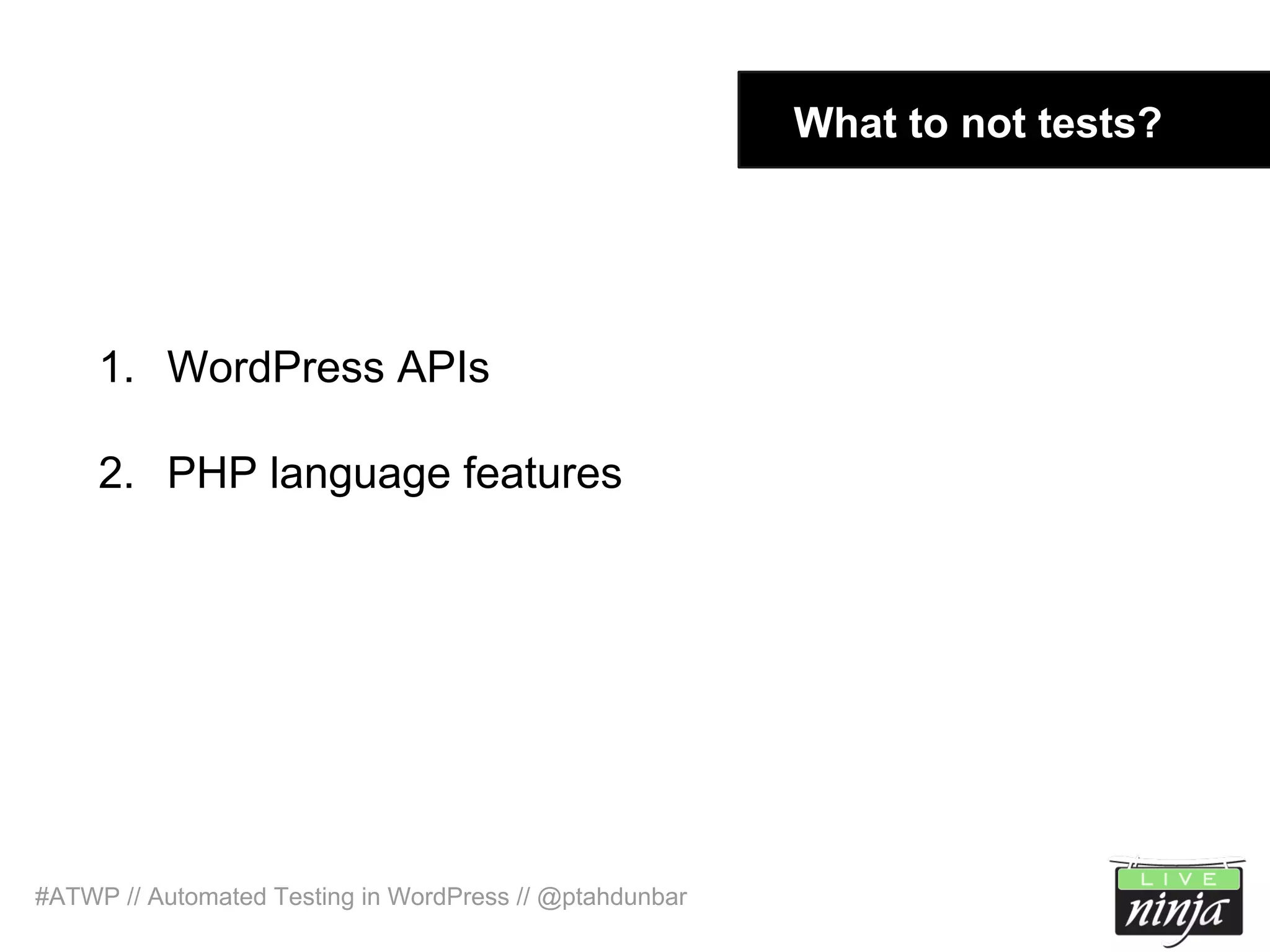 What to not tests?

1. WordPress APIs

2. PHP language features

#ATWP // Automated Testing in WordPress // @ptahdunbar

LIVE ninja